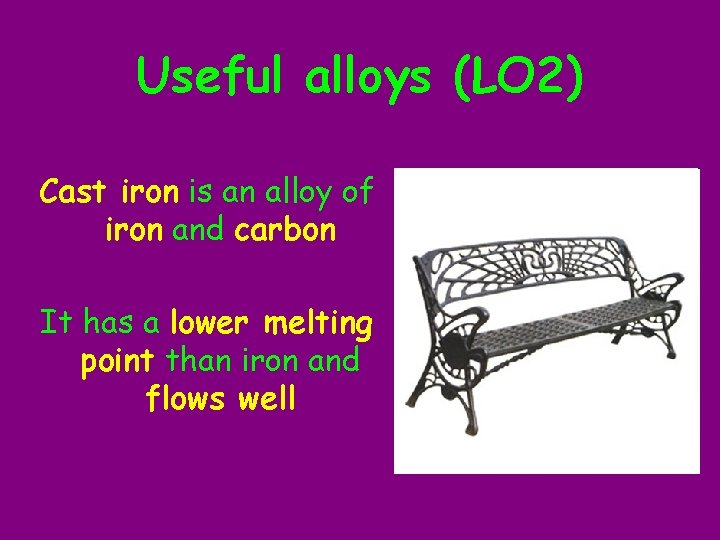 Useful alloys (LO2)

Cast iron is an alloy of iron and carbon

It has a lower melting point than iron and flows well